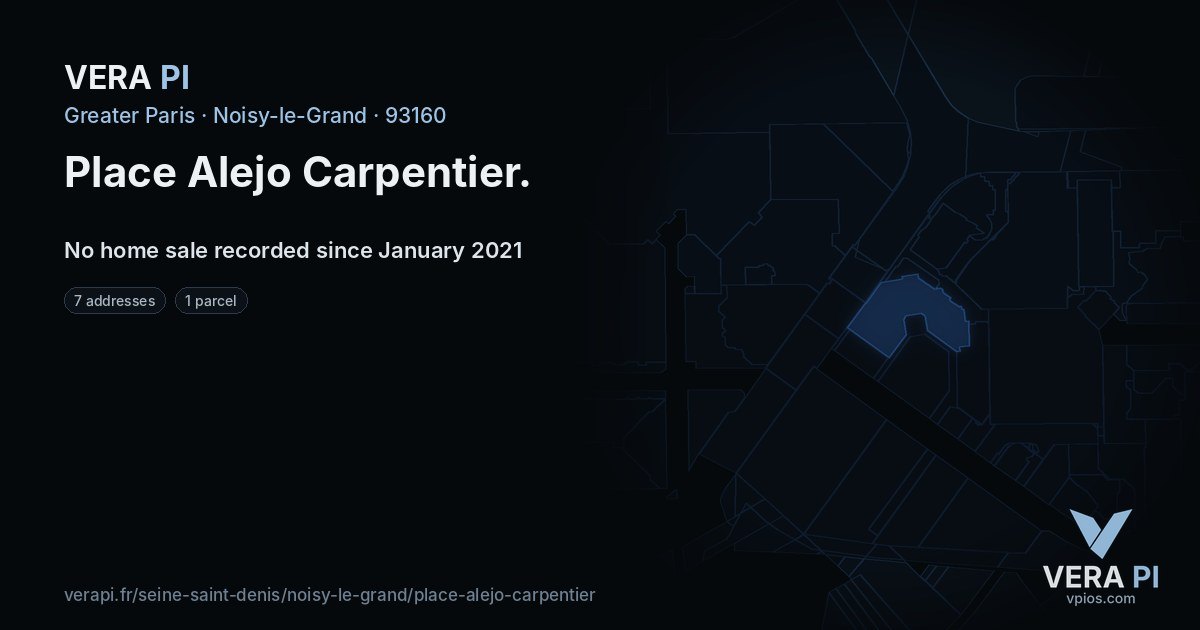 VERA PI

Greater Paris · Noisy-le-Grand · 93160

Place Alejo Carpentier.

No home sale recorded since January 2021

7 addresses

1 parcel

verapi.fr/seine-saint-denis/noisy-le-grand/place-alejo-carpentier

VERA PI
vpios.com